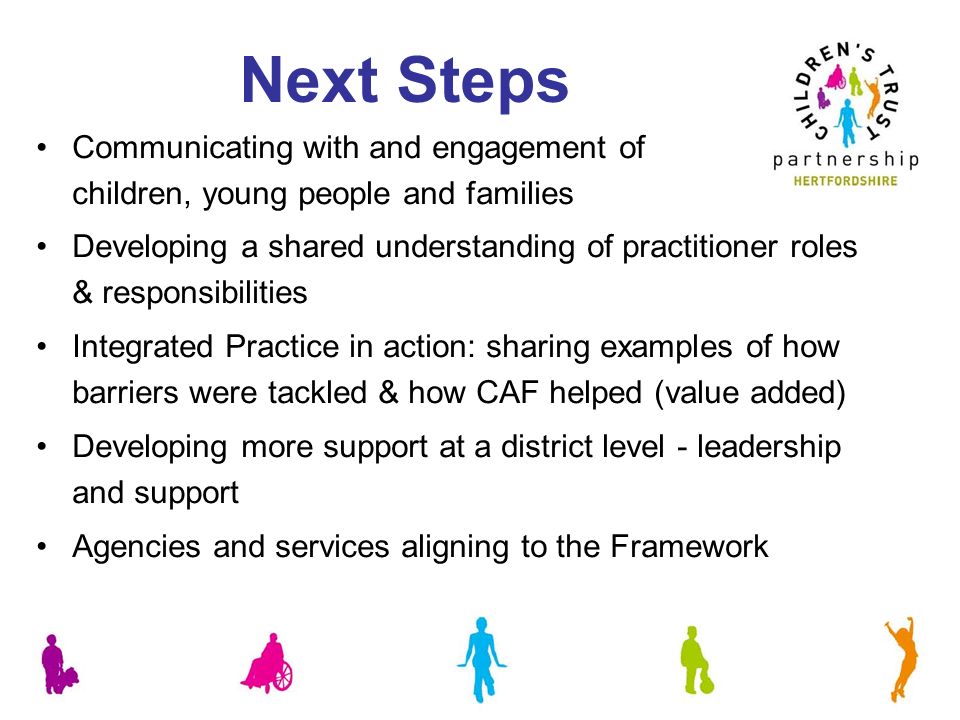 Next Steps

CHILDREN'S TRUST
partnership
HERTFORDSHIRE

• Communicating with and engagement of children, young people and families

• Developing a shared understanding of practitioner roles & responsibilities

• Integrated Practice in action: sharing examples of how barriers were tackled & how CAF helped (value added)

• Developing more support at a district level - leadership and support

• Agencies and services aligning to the Framework